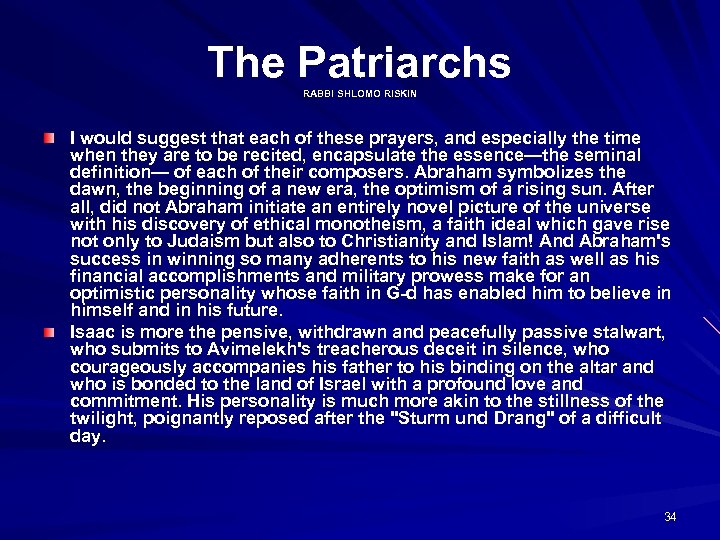 The Patriarchs
RABBI SHLOMO RISKIN

I would suggest that each of these prayers, and especially the time when they are to be recited, encapsulate the essence—the seminal definition— of each of their composers. Abraham symbolizes the dawn, the beginning of a new era, the optimism of a rising sun. After all, did not Abraham initiate an entirely novel picture of the universe with his discovery of ethical monotheism, a faith ideal which gave rise not only to Judaism but also to Christianity and Islam! And Abraham's success in winning so many adherents to his new faith as well as his financial accomplishments and military prowess make for an optimistic personality whose faith in G-d has enabled him to believe in himself and in his future.

Isaac is more the pensive, withdrawn and peacefully passive stalwart, who submits to Avimelekh's treacherous deceit in silence, who courageously accompanies his father to his binding on the altar and who is bonded to the land of Israel with a profound love and commitment. His personality is much more akin to the stillness of the twilight, poignantly reposed after the "Sturm und Drang" of a difficult day.

34